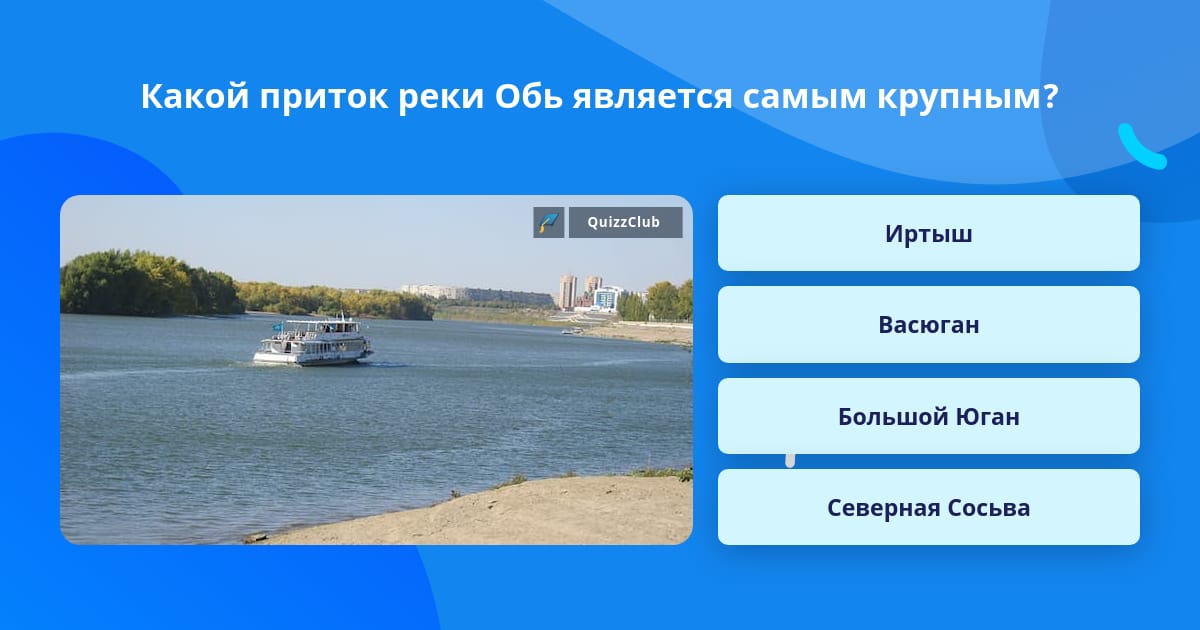 Какой приток реки Обь является самым крупным?

QuizzClub

Иртыш

Васюган

Большой Юган

Северная Сосьва